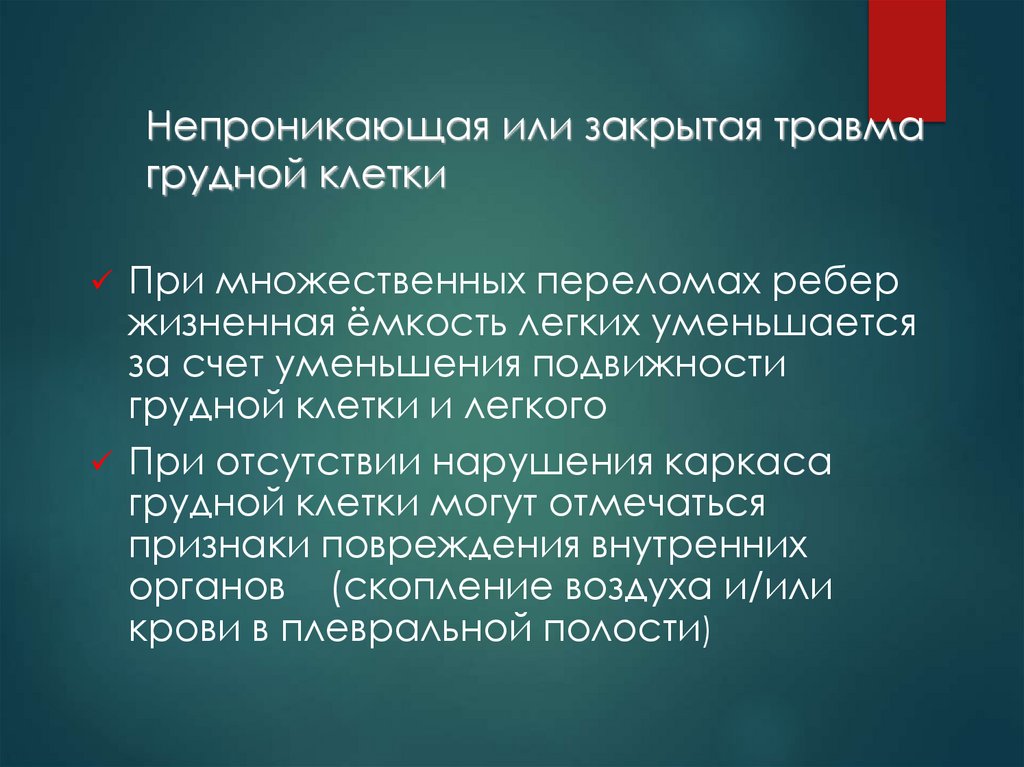 Непроникающая или закрытая травма грудной клетки

✓ При множественных переломах ребер жизненная ёмкость легких уменьшается за счет уменьшения подвижности грудной клетки и легкого

✓ При отсутствии нарушения каркаса грудной клетки могут отмечаться признаки повреждения внутренних органов (скопление воздуха и/или крови в плевральной полости)